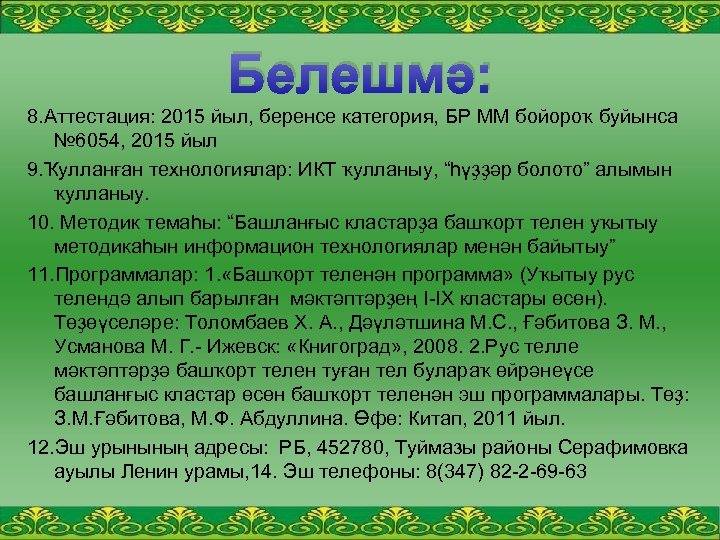 Белешмә:

8.Аттестация: 2015 йыл, беренсе категория, БР ММ бойороҡ буйынса №6054, 2015 йыл

9.Ҡулланған технологиялар: ИКТ ҡулланыу, “һүҙҙәр болото” алымын ҡулланыу.

10. Методик темаһы: “Башланғыс кластарҙа башҡорт телен уҡытыу методикаһын информацион технологиялар менән байытыу”

11.Программалар: 1.«Башҡорт теленән программа» (Уҡытыу рус телендә алып барылған мәктәптәрҙең I-IX кластары өсөн). Төҙөүселәре: Толомбаев Х. А., Дәүләтшина М.С., Ғәбитова З. М., Усманова М. Г.- Ижевск: «Книгоград», 2008. 2.Рус телле мәктәптәрҙә башҡорт телен туған тел булараҡ өйрәнеүсе башланғыс кластар өсөн башҡорт теленән эш программалары. Төҙ: З.М.Ғәбитова, М.Ф. Абдуллина. Өфө: Китап, 2011 йыл.

12.Эш урынының адресы: РБ, 452780, Туймазы районы Серафимовка ауылы Ленин урамы,14. Эш телефоны: 8(347) 82-2-69-63